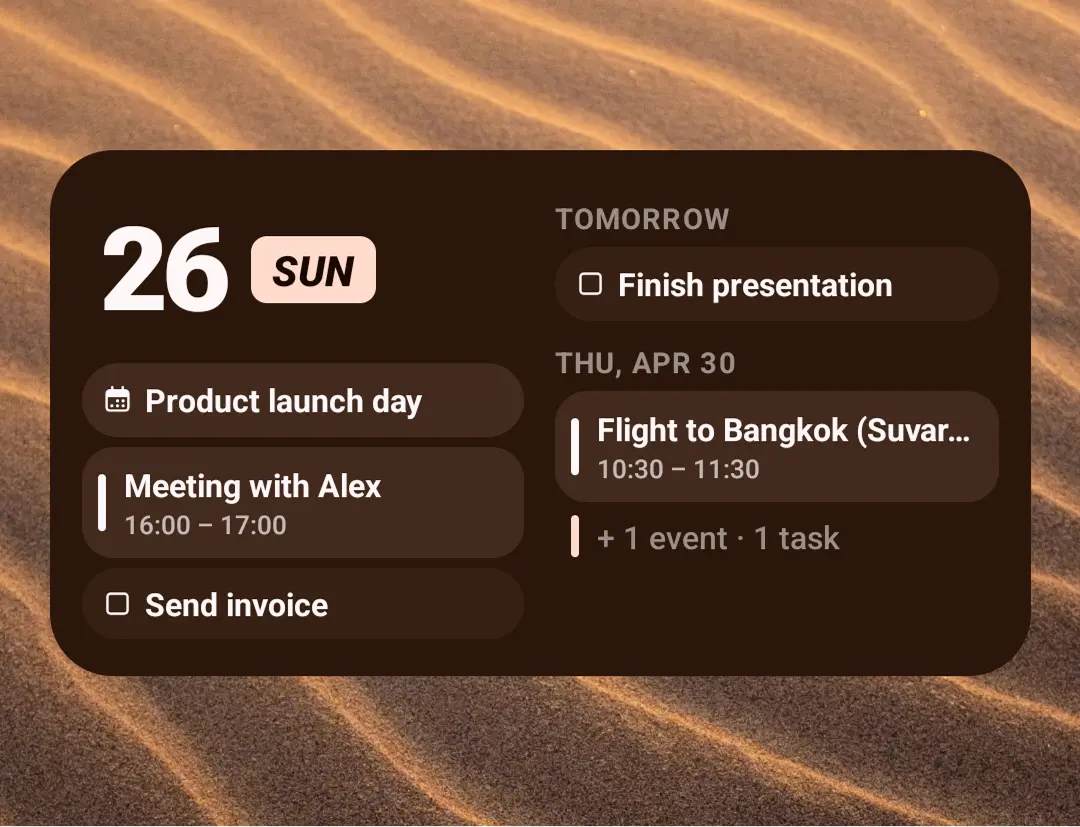 26 SUN

Product launch day

Meeting with Alex
16:00 – 17:00

Send invoice

TOMORROW

Finish presentation

THU, APR 30

Flight to Bangkok (Suvar…
10:30 – 11:30

+ 1 event · 1 task